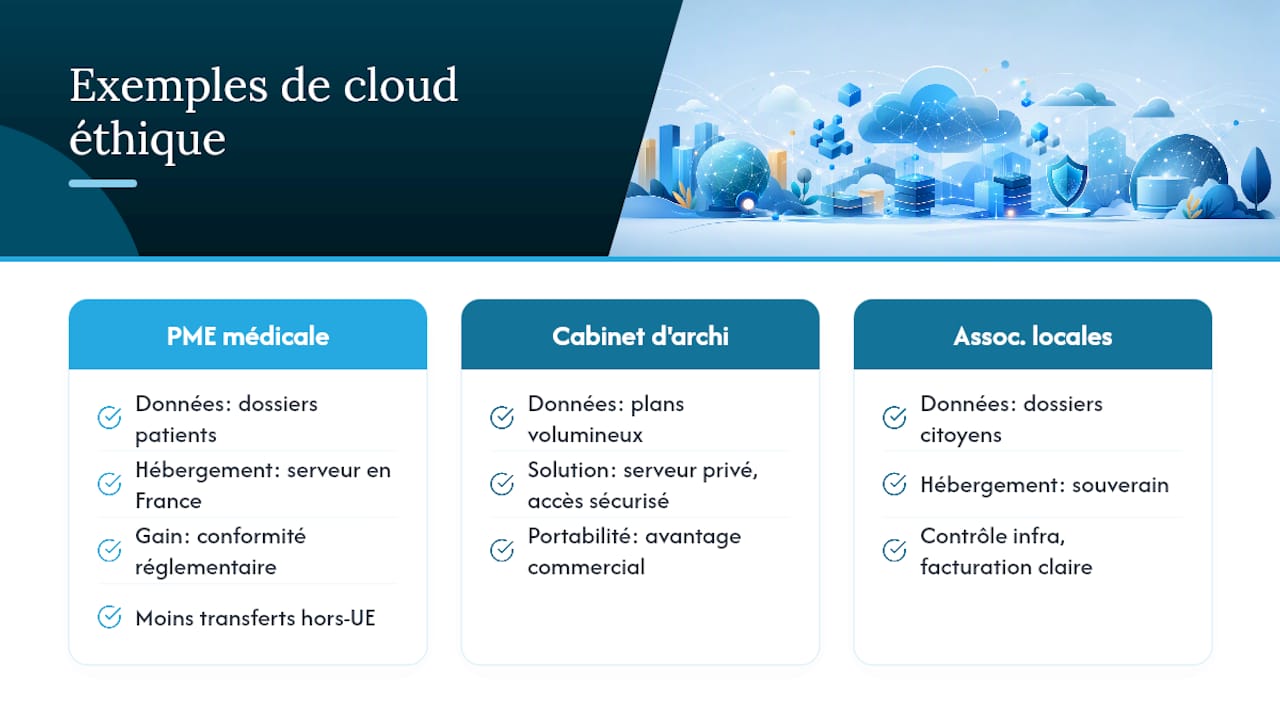 Exemples de cloud éthique

PME médicale

Données: dossiers patients

Hébergement: serveur en France

Gain: conformité réglementaire

Moins transferts hors-UE

Cabinet d'archi

Données: plans volumineux

Solution: serveur privé, accès sécurisé

Portabilité: avantage commercial

Assoc. locales

Données: dossiers citoyens

Hébergement: souverain

Contrôle infra, facturation claire